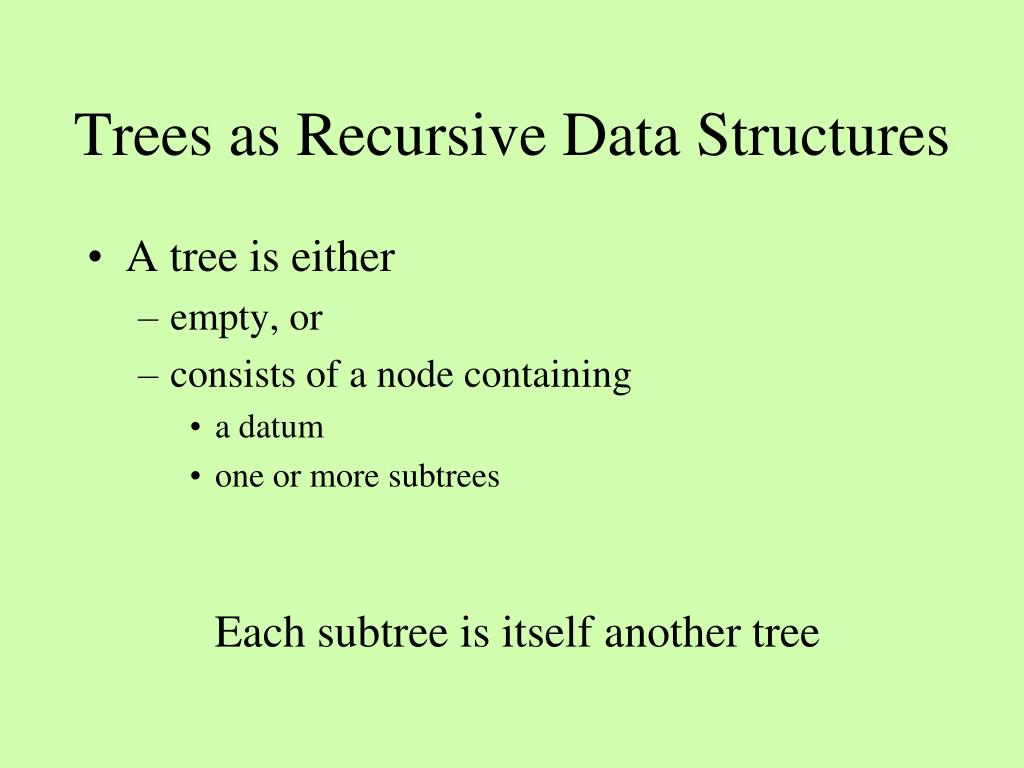 Trees as Recursive Data Structures

• A tree is either
– empty, or
– consists of a node containing
• a datum
• one or more subtrees

Each subtree is itself another tree